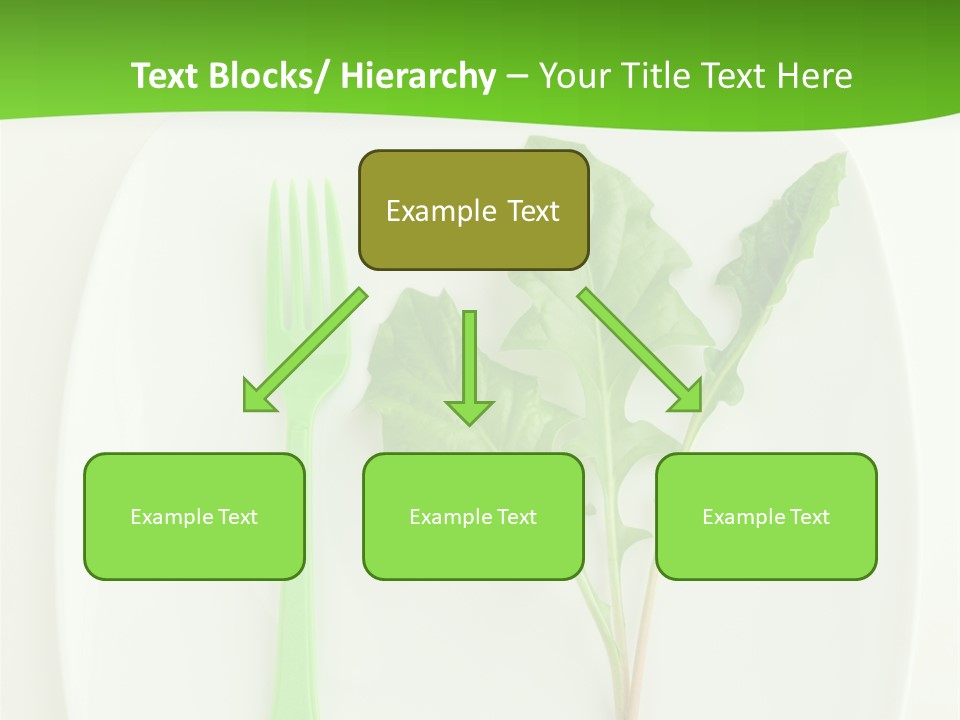 Text Blocks/ Hierarchy – Your Title Text Here

Example Text

Example Text

Example Text

Example Text